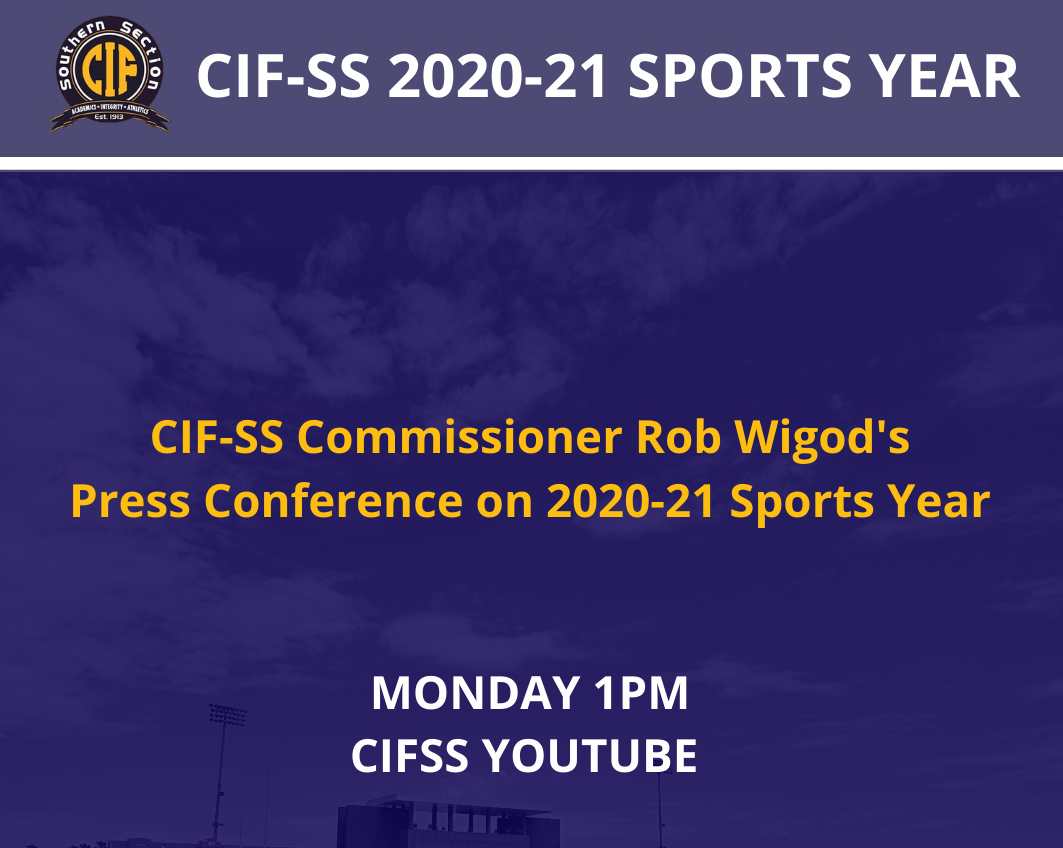 Southern Section
CIF
ACADEMICS • INTEGRITY • ATHLETICS
Est. 1913

CIF-SS 2020-21 SPORTS YEAR

CIF-SS Commissioner Rob Wigod's Press Conference on 2020-21 Sports Year

MONDAY 1PM
CIFSS YOUTUBE